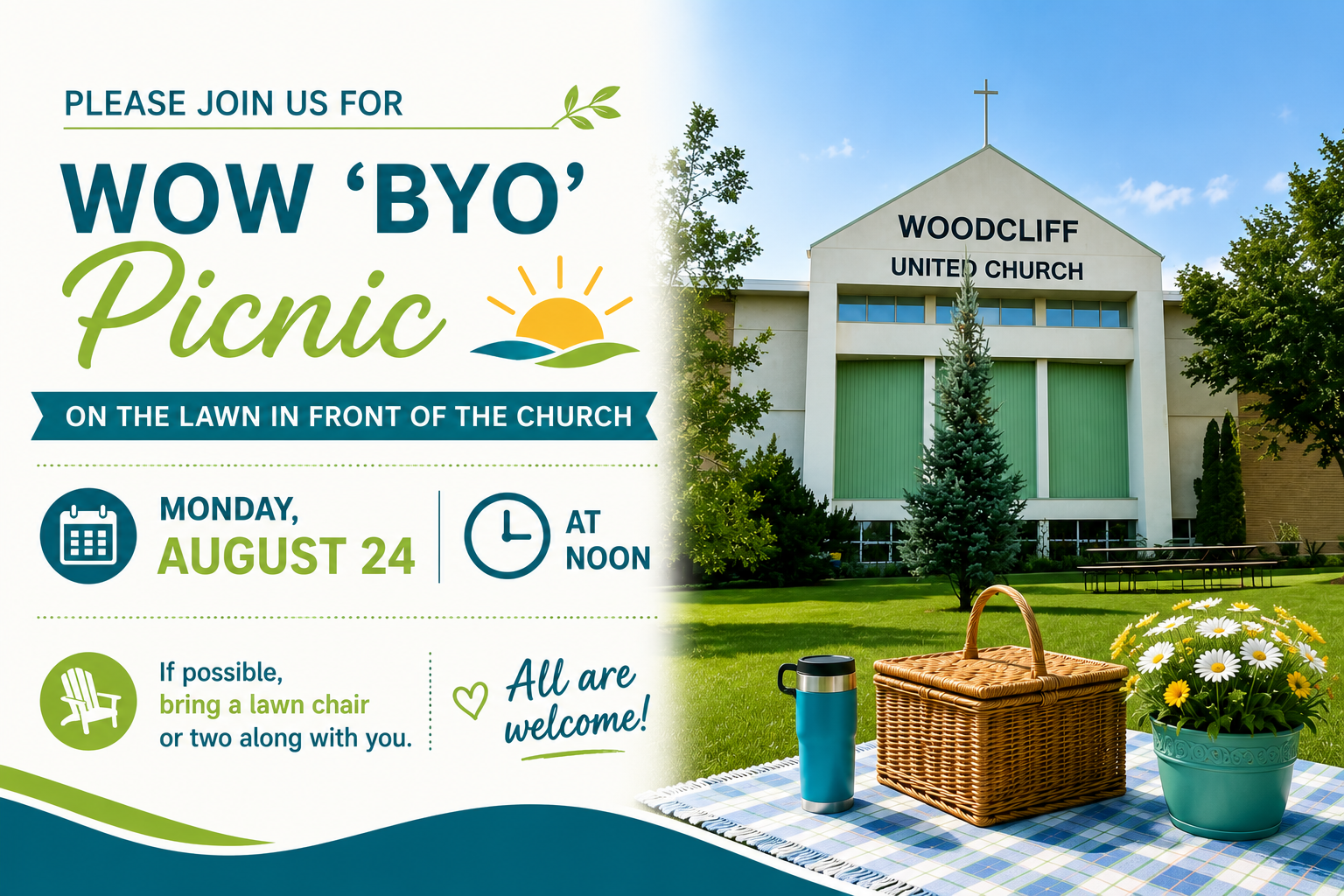 PLEASE JOIN US FOR

WOW 'BYO'

Picnic

ON THE LAWN IN FRONT OF THE CHURCH

MONDAY,
AUGUST 24

AT
NOON

If possible,
bring a lawn chair
or two along with you.

All are welcome!

WOODCLIFF
UNITED CHURCH